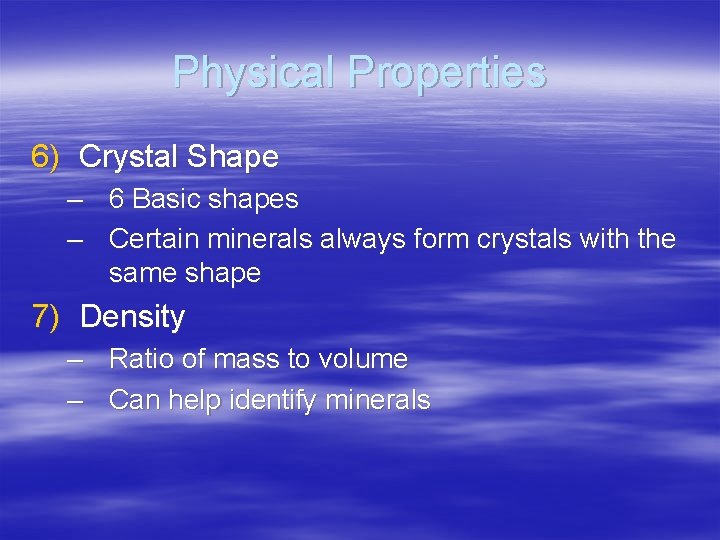 Physical Properties

6) Crystal Shape

– 6 Basic shapes

– Certain minerals always form crystals with the same shape

7) Density

– Ratio of mass to volume

– Can help identify minerals